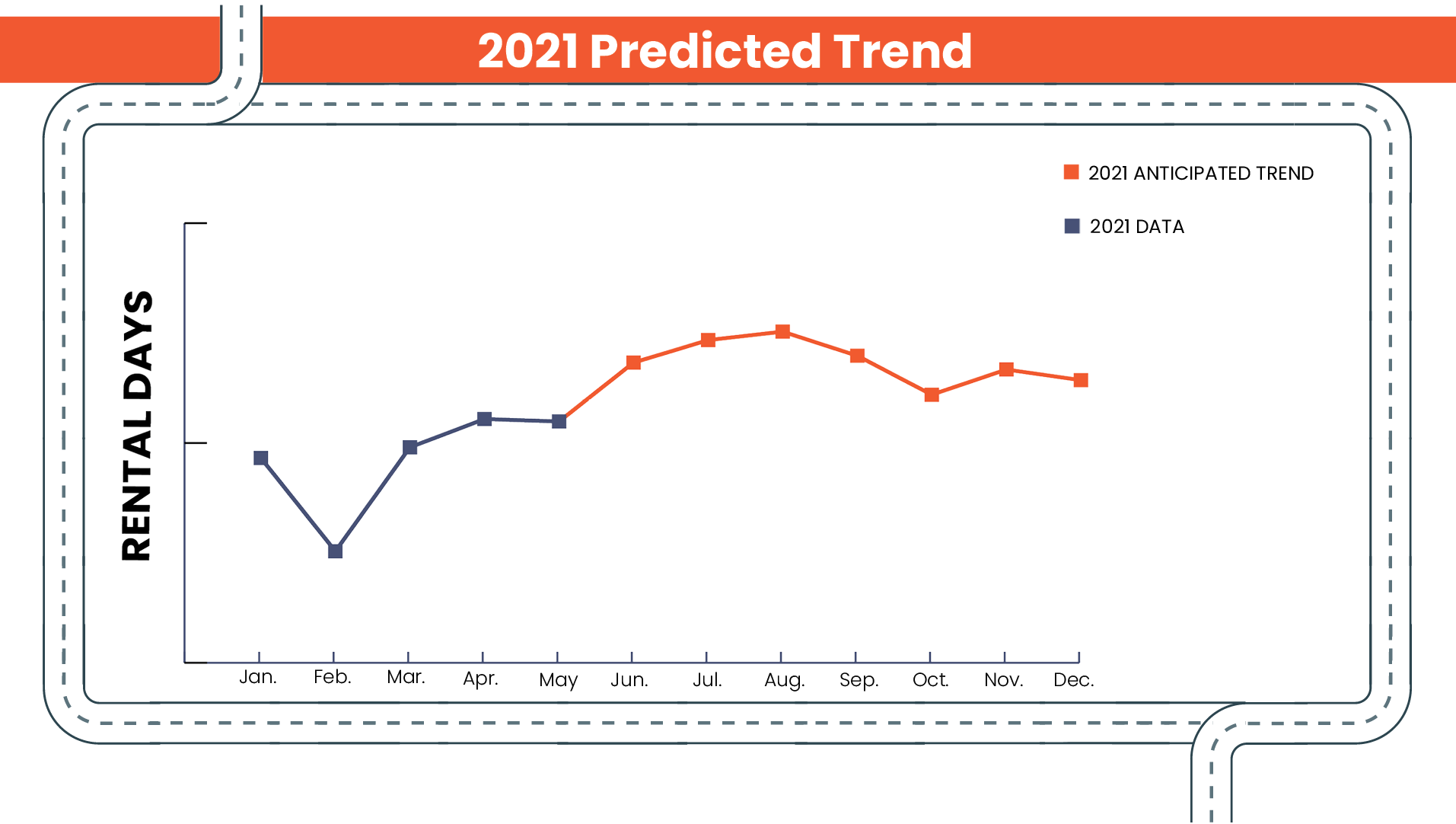 2021 Predicted Trend

2021 ANTICIPATED TREND

2021 DATA

RENTAL DAYS

Jan. Feb. Mar. Apr. May Jun. Jul. Aug. Sep. Oct. Nov. Dec.